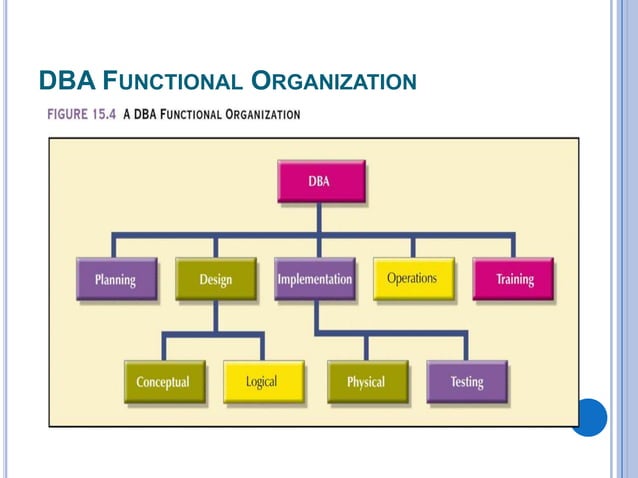 DBA FUNCTIONAL ORGANIZATION

FIGURE 15.4 A DBA FUNCTIONAL ORGANIZATION

DBA

Planning

Design

Implementation

Operations

Training

Conceptual

Logical

Physical

Testing